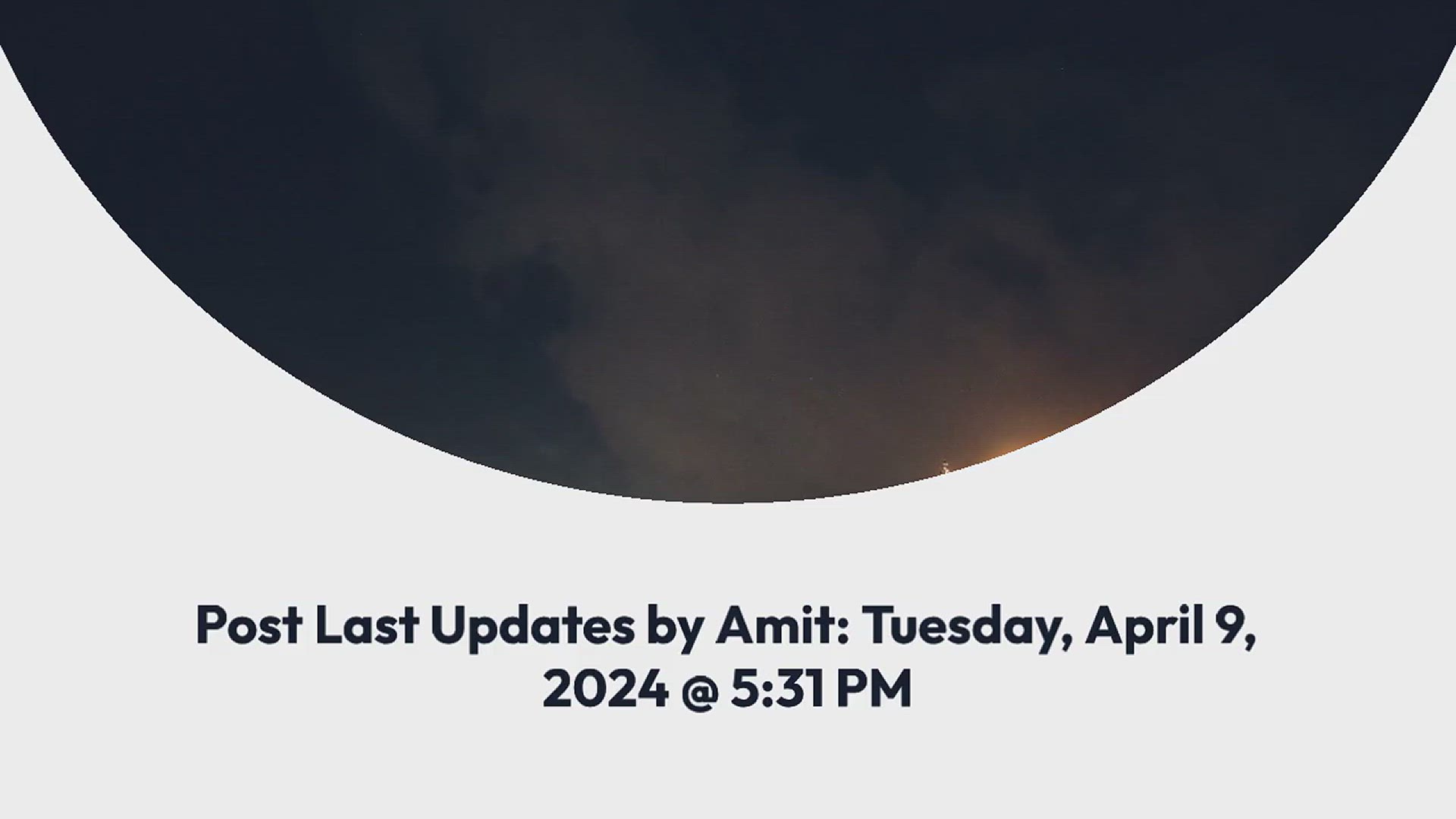 Post Last Updates by Amit: Tuesday, April 9, 2024 @ 5:31 PM